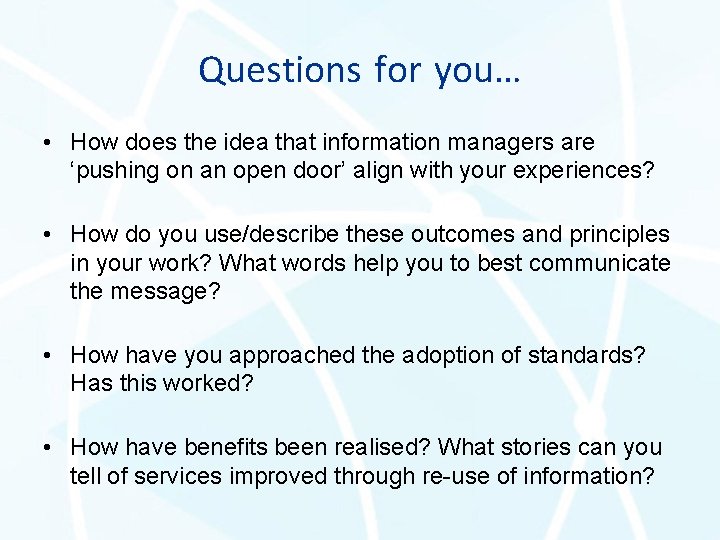 Questions for you…

• How does the idea that information managers are ‘pushing on an open door’ align with your experiences?

• How do you use/describe these outcomes and principles in your work? What words help you to best communicate the message?

• How have you approached the adoption of standards? Has this worked?

• How have benefits been realised? What stories can you tell of services improved through re-use of information?